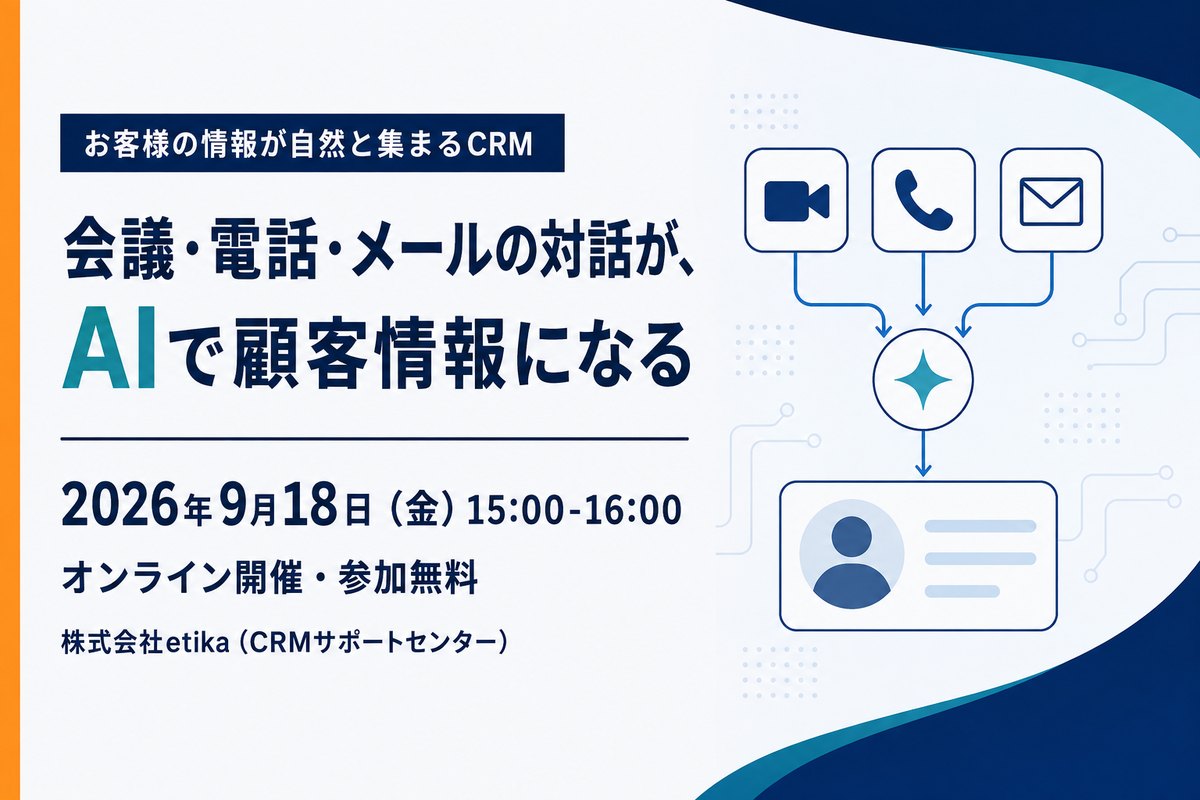 お客様の情報が自然と集まるCRM

会議・電話・メールの対話が、
AIで顧客情報になる

2026年9月18日（金）15:00-16:00

オンライン開催・参加無料

株式会社etika（CRMサポートセンター）